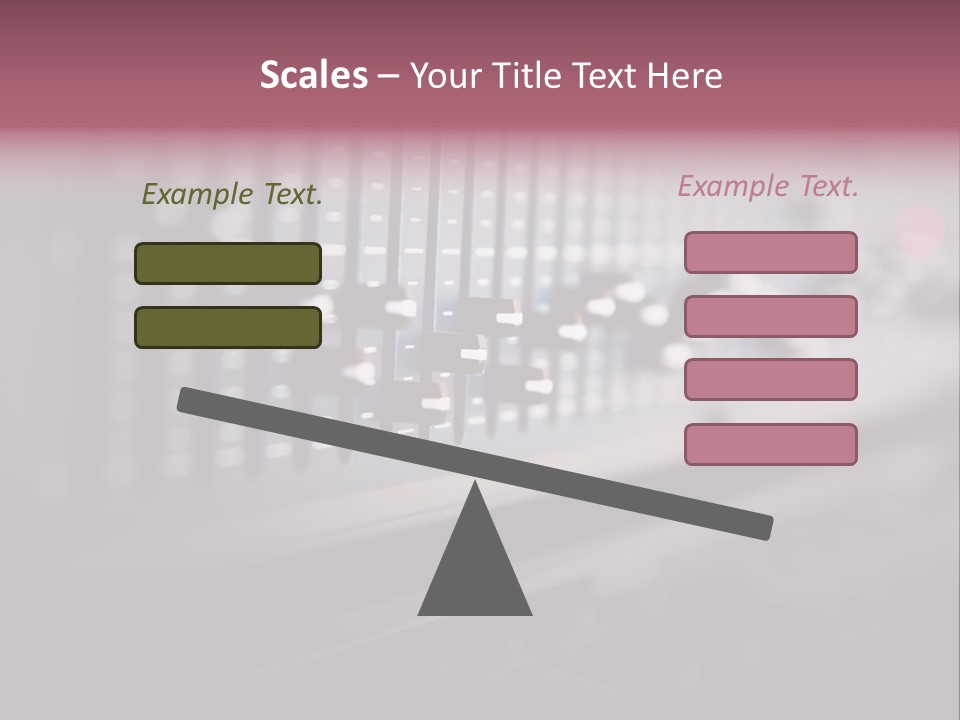 Scales – Your Title Text Here

Example Text.

Example Text.